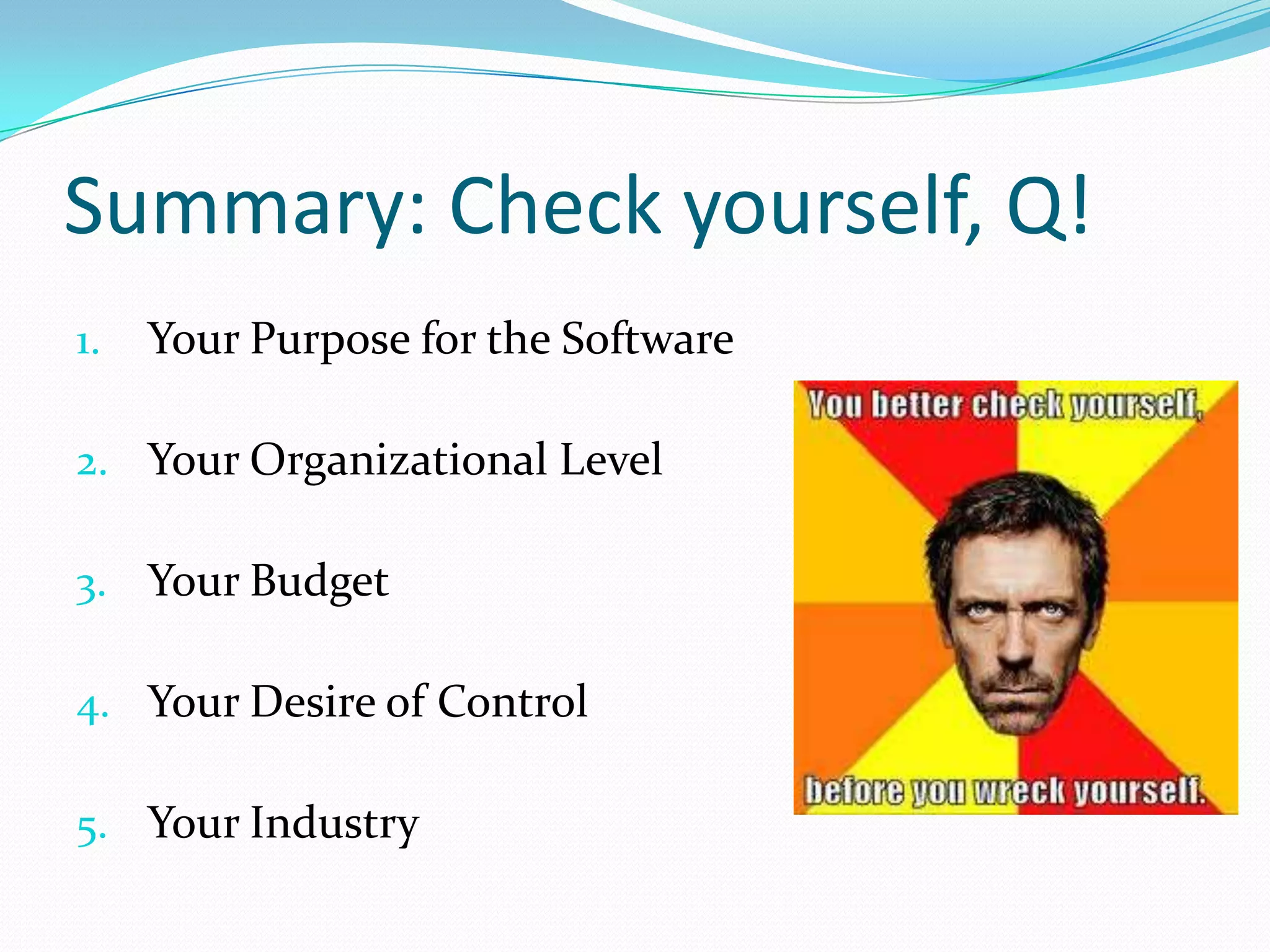 Summary: Check yourself, Q!

1. Your Purpose for the Software

2. Your Organizational Level

3. Your Budget

4. Your Desire of Control

5. Your Industry

You better check yourself,

before you wreck yourself.